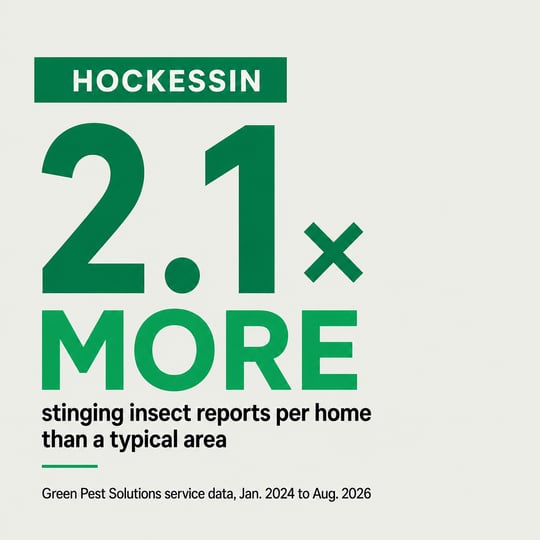 HOCKESSIN

2.1×

MORE

stinging insect reports per home than a typical area

Green Pest Solutions service data, Jan. 2024 to Aug. 2026